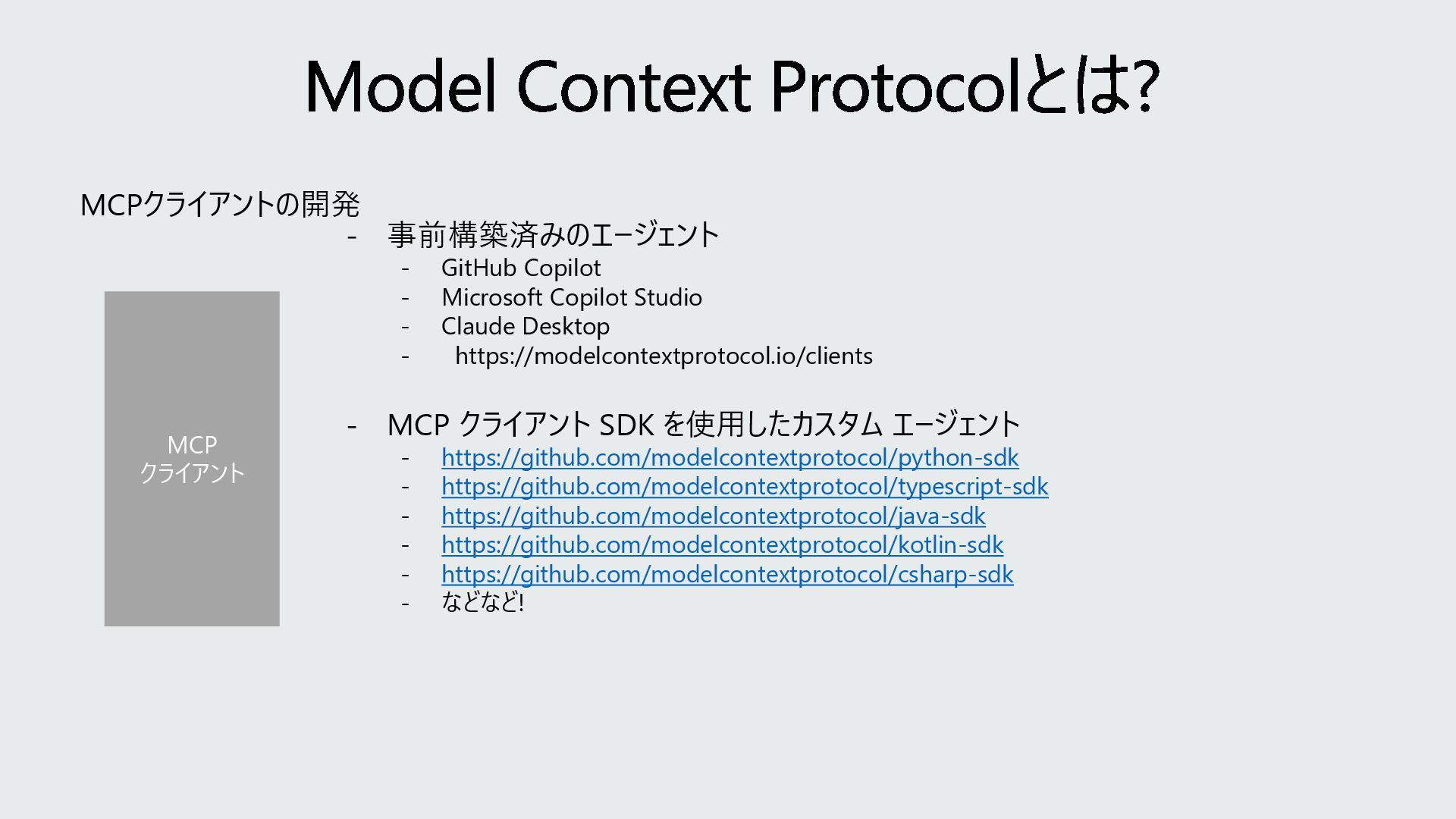 Model Context Protocolとは?

MCPクライアントの開発

MCP
クライアント

- 事前構築済みのエージェント
  - GitHub Copilot
  - Microsoft Copilot Studio
  - Claude Desktop
  - https://modelcontextprotocol.io/clients

- MCP クライアント SDK を使用したカスタム エージェント
  - https://github.com/modelcontextprotocol/python-sdk
  - https://github.com/modelcontextprotocol/typescript-sdk
  - https://github.com/modelcontextprotocol/java-sdk
  - https://github.com/modelcontextprotocol/kotlin-sdk
  - https://github.com/modelcontextprotocol/csharp-sdk
  - などなど!